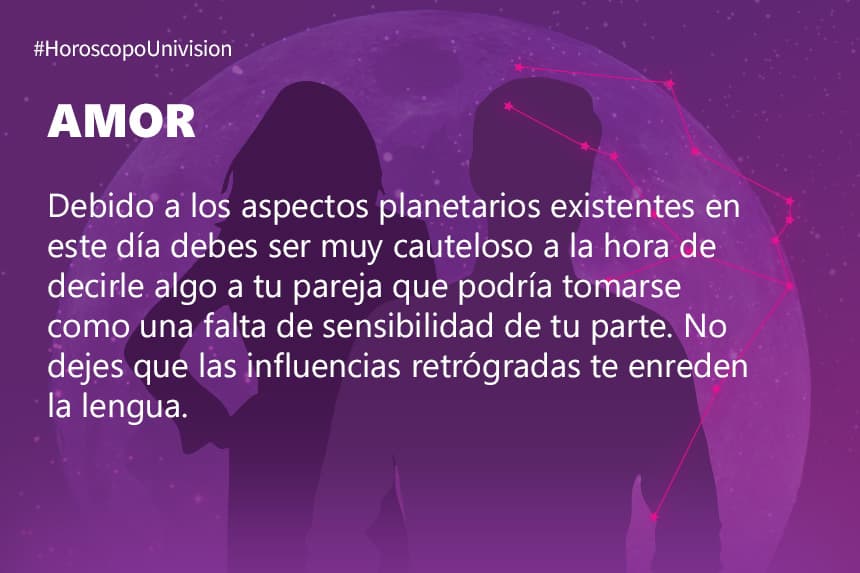 #HoroscopoUnivision

AMOR

Debido a los aspectos planetarios existentes en este día debes ser muy cauteloso a la hora de decirle algo a tu pareja que podría tomarse como una falta de sensibilidad de tu parte. No dejes que las influencias retrógradas te enreden la lengua.